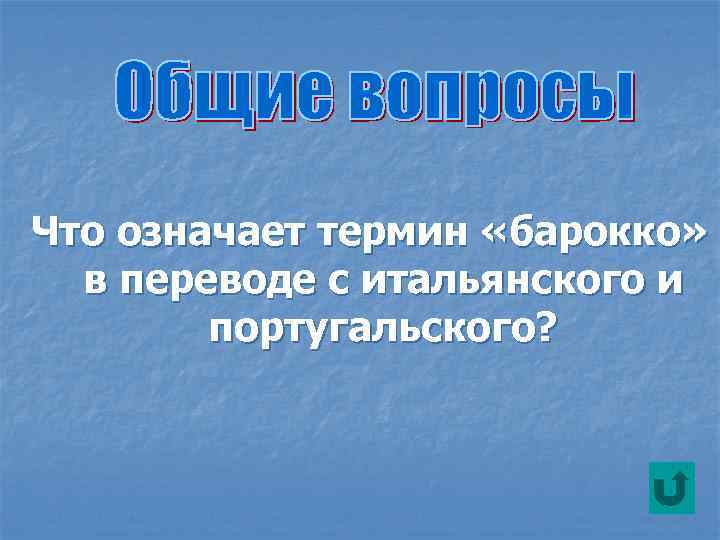 Общие вопросы

Что означает термин «барокко» в переводе с итальянского и португальского?